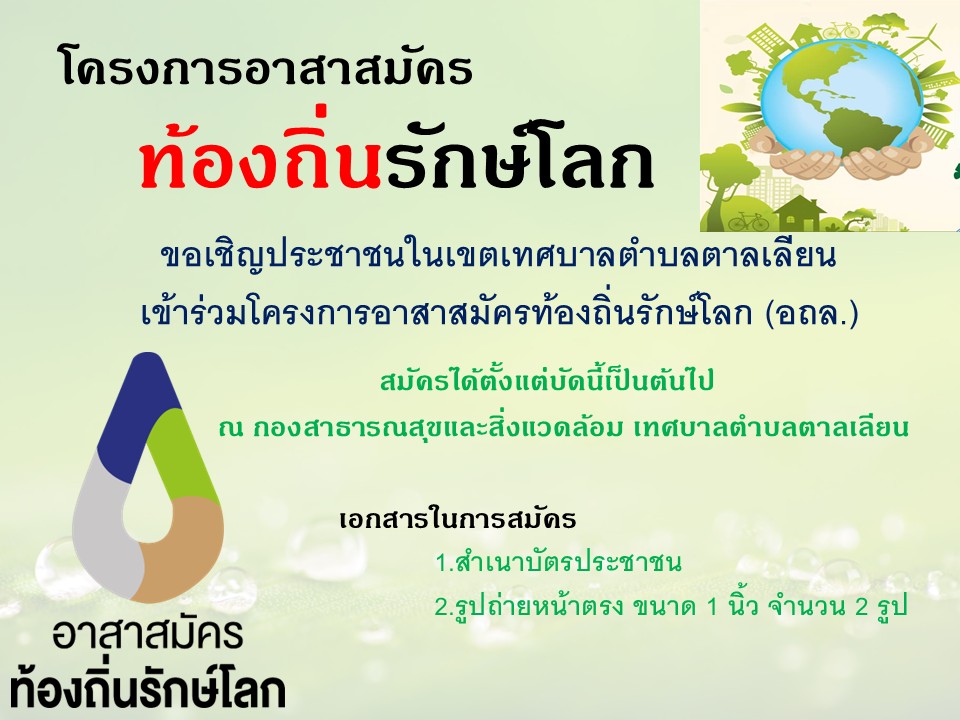 โครงการอาสาสมัคร

ท้องถิ่นรักษ์โลก

ขอเชิญประชาชนในเขตเทศบาลตำบลตาลเลียน
เข้าร่วมโครงการอาสาสมัครท้องถิ่นรักษ์โลก (อถล.)

สมัครได้ตั้งแต่บัดนี้เป็นต้นไป
ณ กองสาธารณสุขและสิ่งแวดล้อม เทศบาลตำบลตาลเลียน

เอกสารในการสมัคร
1.สำเนาบัตรประชาชน
2.รูปถ่ายหน้าตรง ขนาด 1 นิ้ว จำนวน 2 รูป

อาสาสมัคร
ท้องถิ่นรักษ์โลก